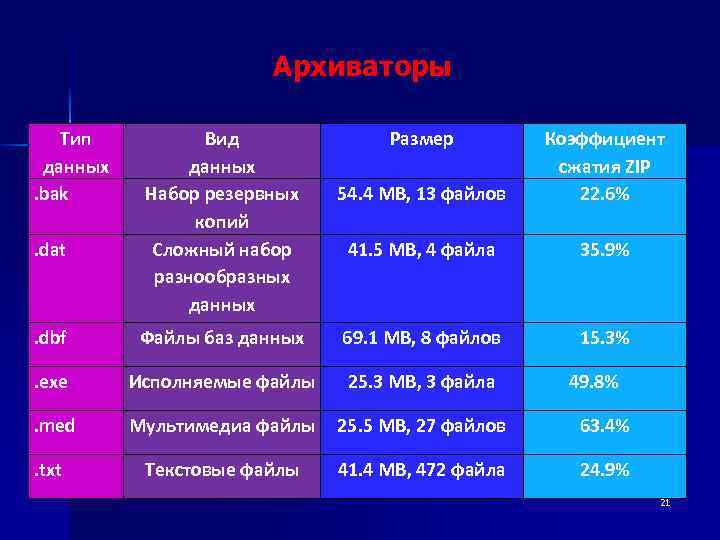 Архиваторы

| Тип данных | Вид данных | Размер | Коэффициент сжатия ZIP |
|---|---|---|---|
| .bak | Набор резервных копий | 54.4 MB, 13 файлов | 22.6% |
| .dat | Сложный набор разнообразных данных | 41.5 MB, 4 файла | 35.9% |
| .dbf | Файлы баз данных | 69.1 MB, 8 файлов | 15.3% |
| .exe | Исполняемые файлы | 25.3 MB, 3 файла | 49.8% |
| .med | Мультимедиа файлы | 25.5 MB, 27 файлов | 63.4% |
| .txt | Текстовые файлы | 41.4 MB, 472 файла | 24.9% |

21